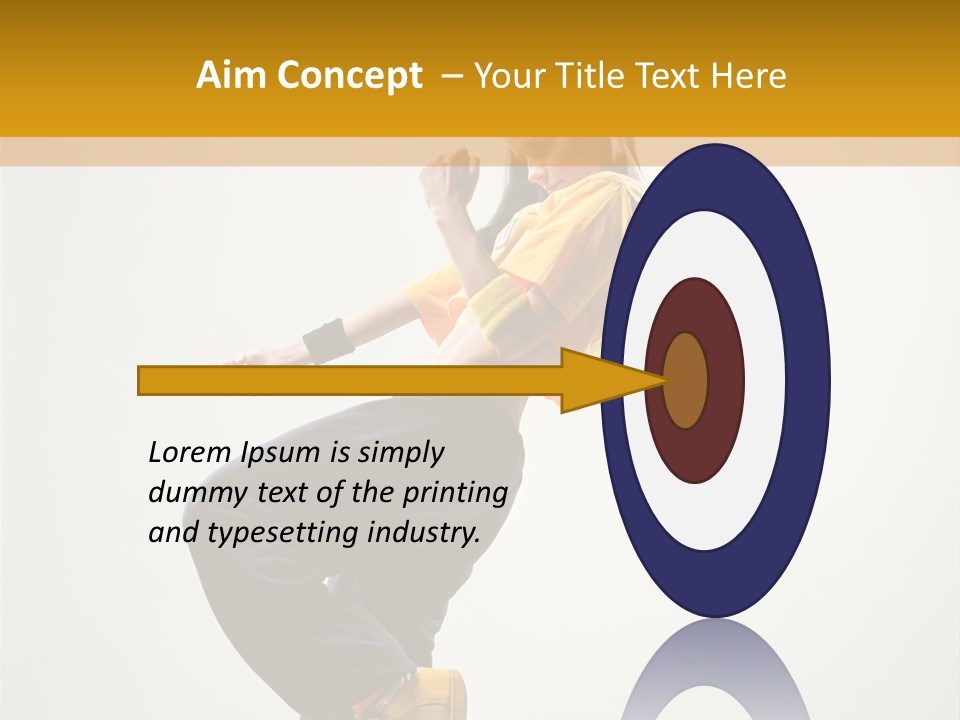 Aim Concept – Your Title Text Here

Lorem Ipsum is simply dummy text of the printing and typesetting industry.